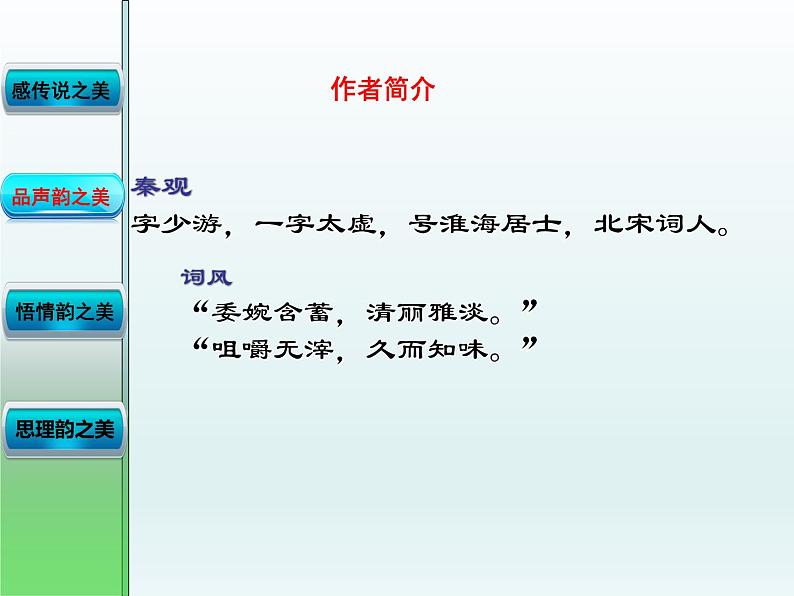 感传说之美

品声韵之美

悟情韵之美

思理韵之美

作者简介

秦观

字少游，一字太虚，号淮海居士，北宋词人。

词风

“委婉含蓄，清丽雅淡。”

“咀嚼无滓，久而知味。”